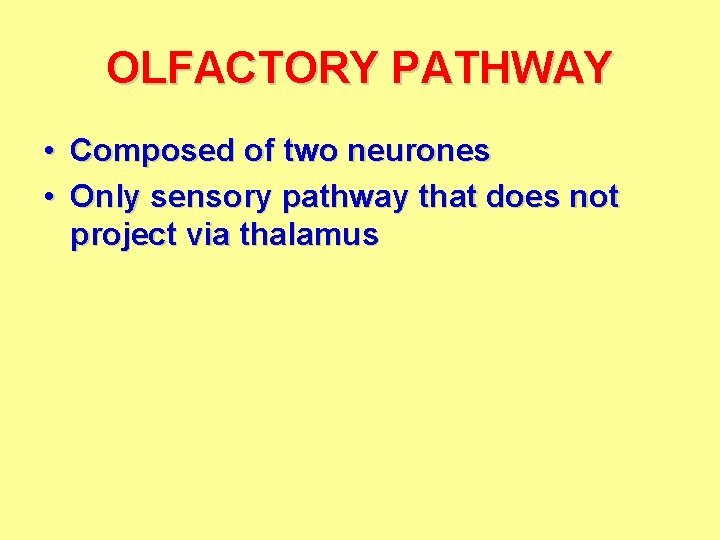 OLFACTORY PATHWAY

• Composed of two neurones
• Only sensory pathway that does not project via thalamus